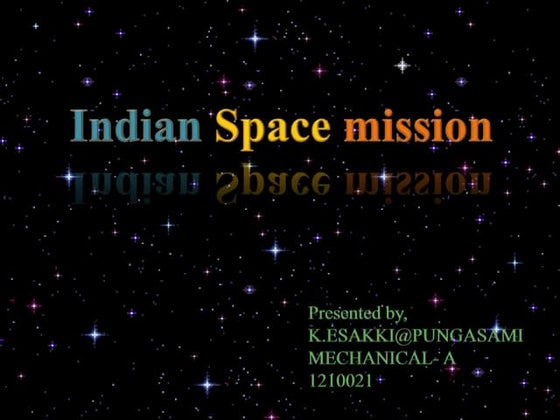 Indian Space mission

Presented by,
K.ESAKKI@PUNGASAMI
MECHANICAL- A
1210021